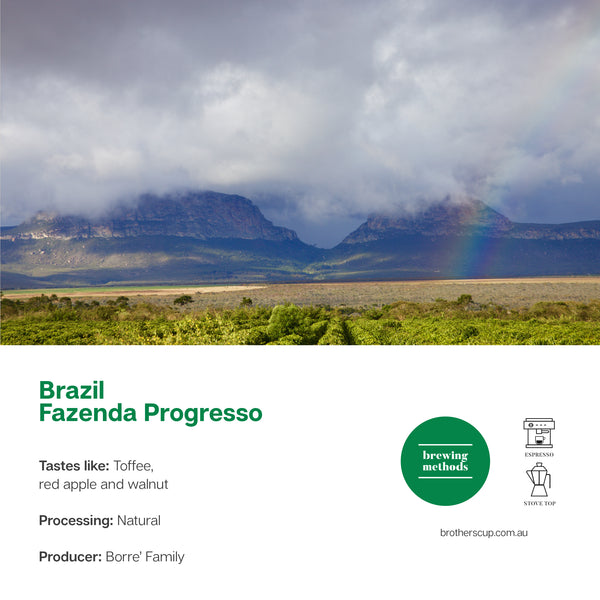 Brazil
Fazenda Progresso

Tastes like: Toffee, red apple and walnut

Processing: Natural

Producer: Borre' Family

brewing methods

ESPRESSO

STOVE TOP

brotherscup.com.au